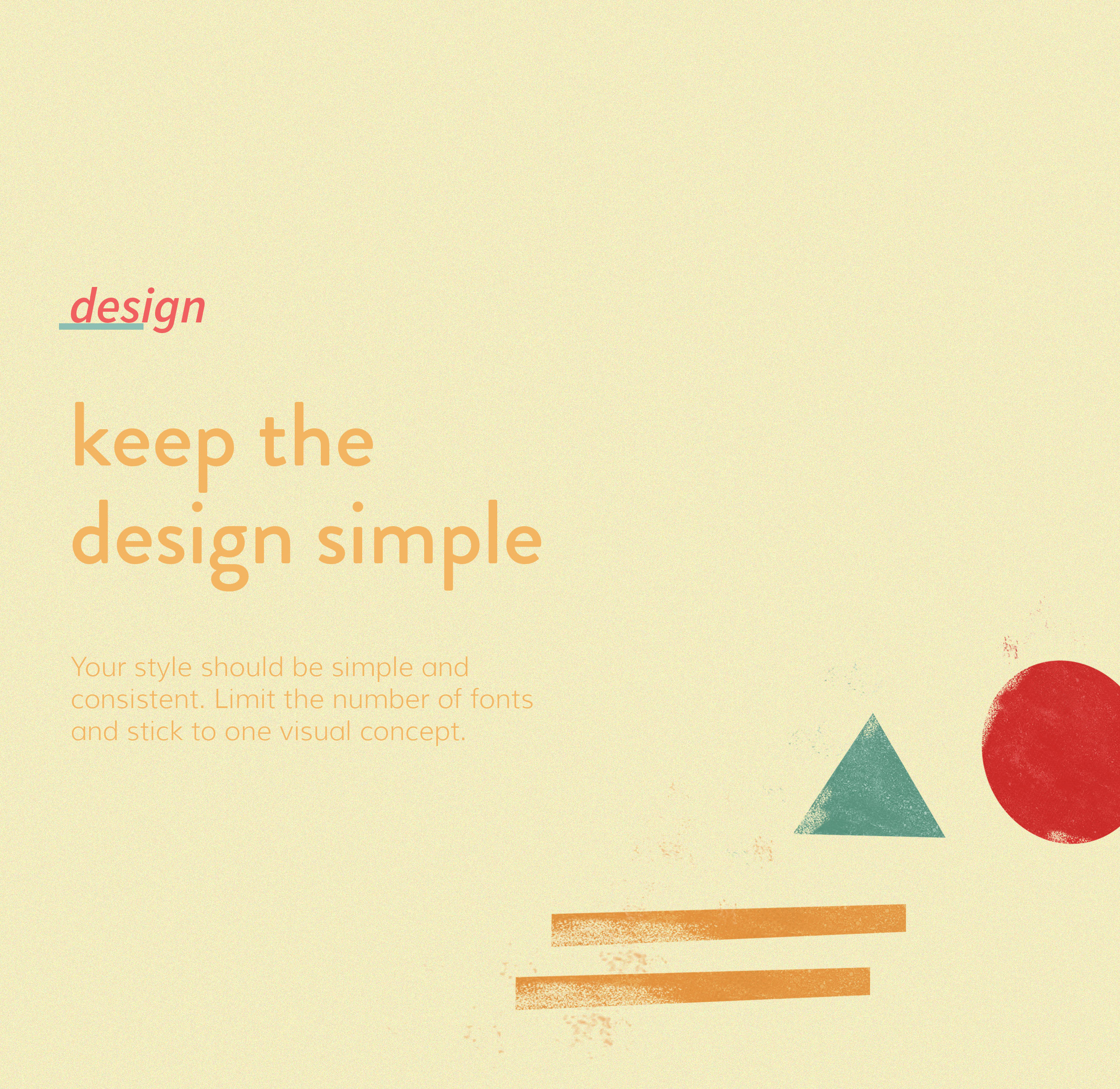 design

keep the design simple

Your style should be simple and consistent. Limit the number of fonts and stick to one visual concept.